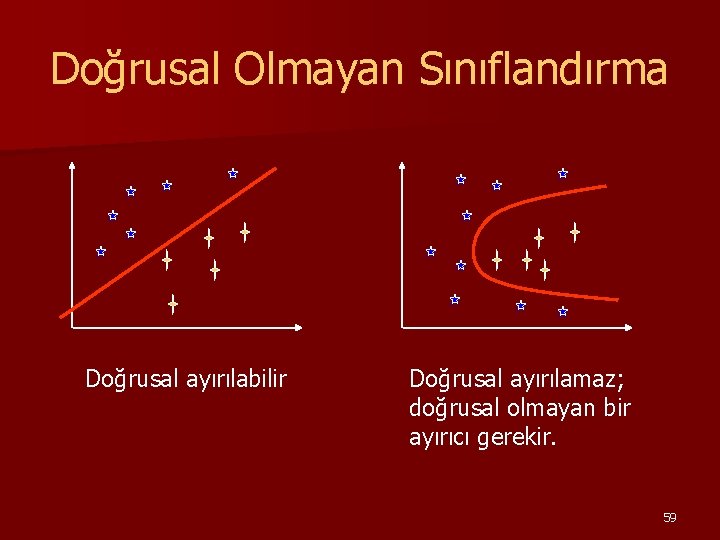 Doğrusal Olmayan Sınıflandırma

Doğrusal ayırılabilir

Doğrusal ayırılamaz; doğrusal olmayan bir ayırıcı gerekir.

59